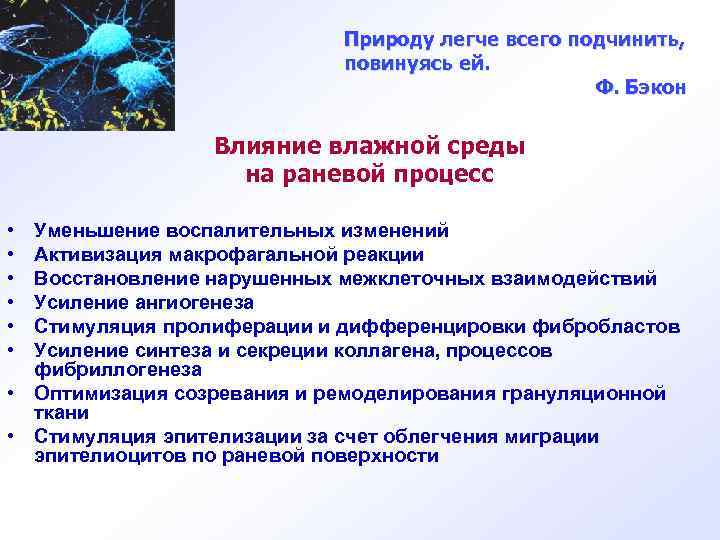 Природу легче всего подчинить, повинуясь ей.
Ф. Бэкон

Влияние влажной среды на раневой процесс

• Уменьшение воспалительных изменений
• Активизация макрофагальной реакции
• Восстановление нарушенных межклеточных взаимодействий
• Усиление ангиогенеза
• Стимуляция пролиферации и дифференцировки фибробластов
• Усиление синтеза и секреции коллагена, процессов фибриллогенеза
• Оптимизация созревания и ремоделирования грануляционной ткани
• Стимуляция эпителизации за счет облегчения миграции эпителиоцитов по раневой поверхности